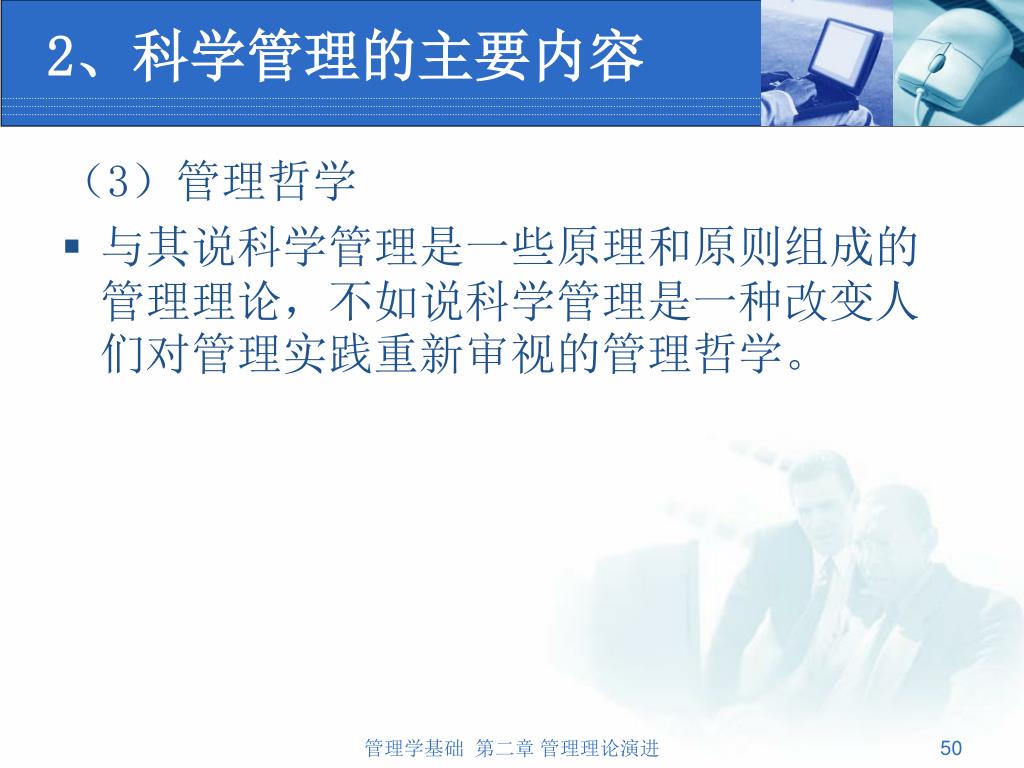 2、科学管理的主要内容

（3）管理哲学

▪ 与其说科学管理是一些原理和原则组成的管理理论，不如说科学管理是一种改变人们对管理实践重新审视的管理哲学。

管理学基础 第二章 管理理论演进

50